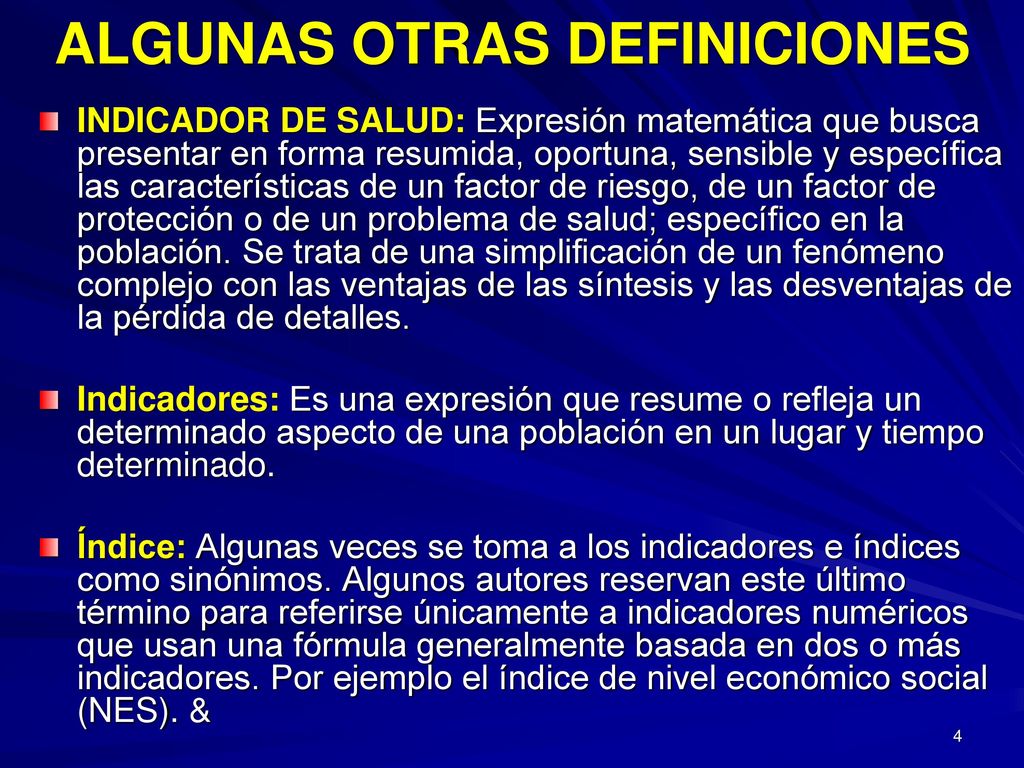 ALGUNAS OTRAS DEFINICIONES

INDICADOR DE SALUD: Expresión matemática que busca presentar en forma resumida, oportuna, sensible y específica las características de un factor de riesgo, de un factor de protección o de un problema de salud; específico en la población. Se trata de una simplificación de un fenómeno complejo con las ventajas de las síntesis y las desventajas de la pérdida de detalles.

Indicadores: Es una expresión que resume o refleja un determinado aspecto de una población en un lugar y tiempo determinado.

Índice: Algunas veces se toma a los indicadores e índices como sinónimos. Algunos autores reservan este último término para referirse únicamente a indicadores numéricos que usan una fórmula generalmente basada en dos o más indicadores. Por ejemplo el índice de nivel económico social (NES). &

4